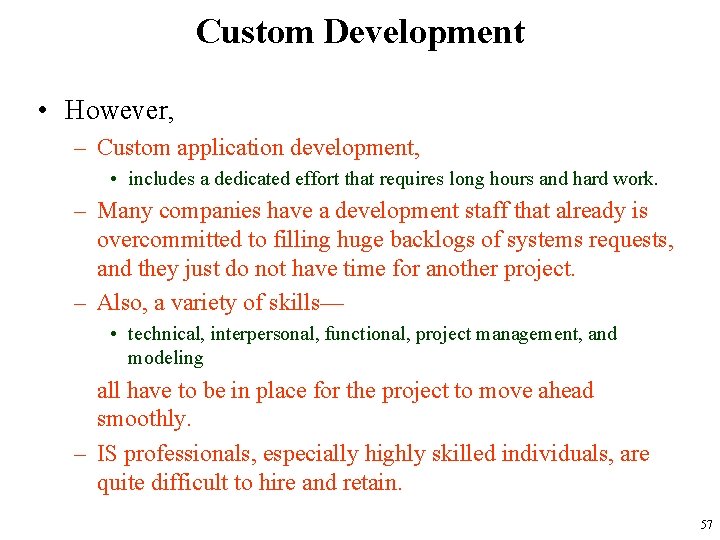 Custom Development

• However,

– Custom application development,

• includes a dedicated effort that requires long hours and hard work.

– Many companies have a development staff that already is overcommitted to filling huge backlogs of systems requests, and they just do not have time for another project.

– Also, a variety of skills—

• technical, interpersonal, functional, project management, and modeling

all have to be in place for the project to move ahead smoothly.

– IS professionals, especially highly skilled individuals, are quite difficult to hire and retain.

57